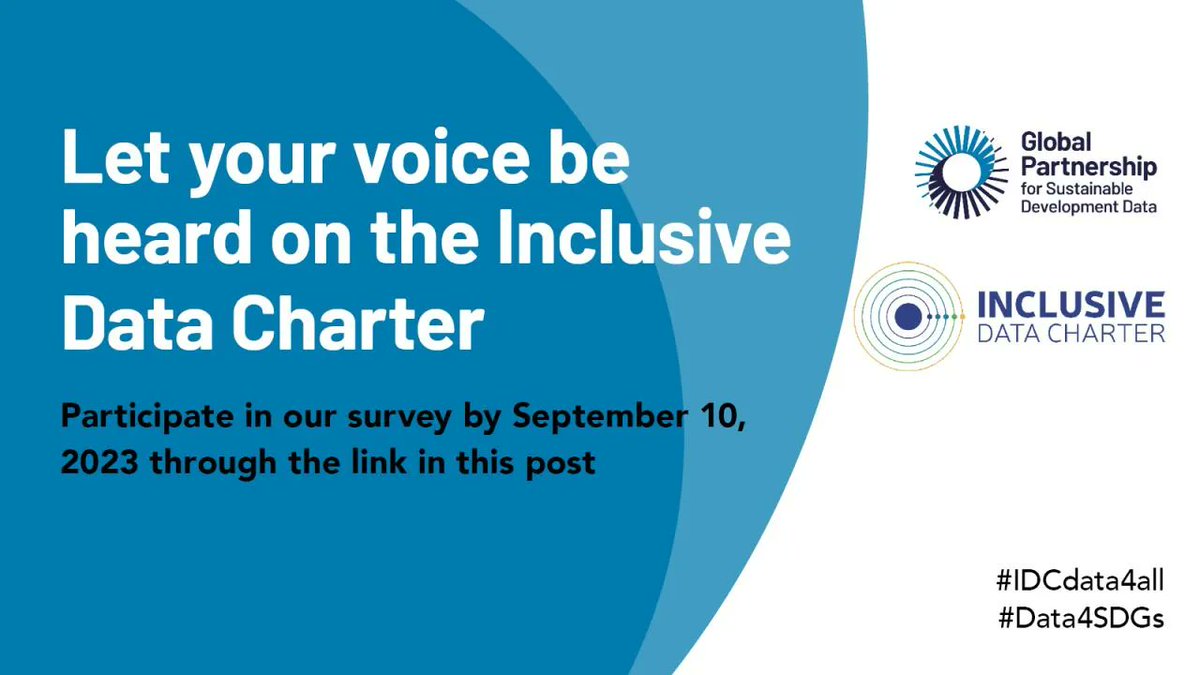 Let your voice be heard on the Inclusive Data Charter

Participate in our survey by September 10, 2023 through the link in this post

Global Partnership for Sustainable Development Data

INCLUSIVE DATA CHARTER

#IDCdata4all
#Data4SDGs